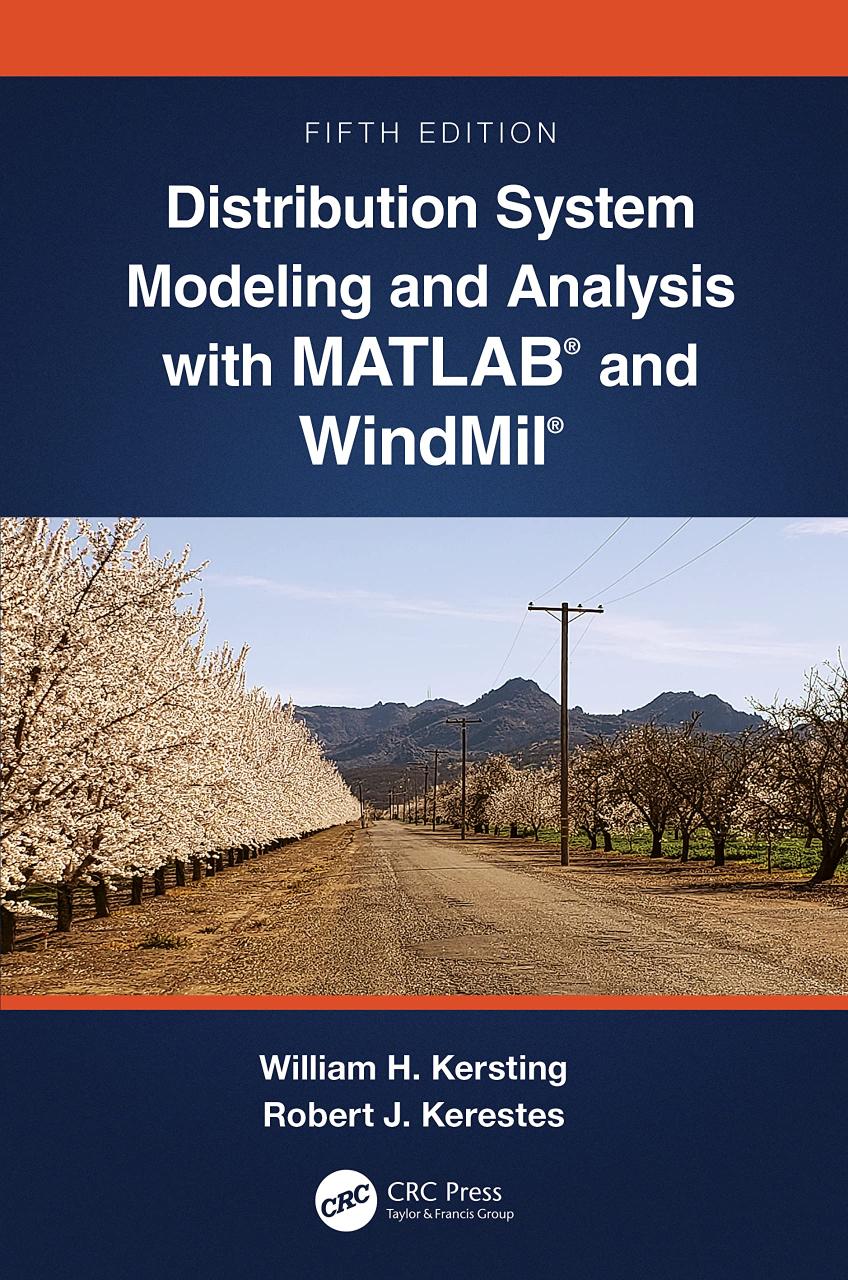 FIFTH EDITION

Distribution System Modeling and Analysis with MATLAB® and WindMil®

William H. Kersting
Robert J. Kerestes

CRC

CRC Press
Taylor & Francis Group